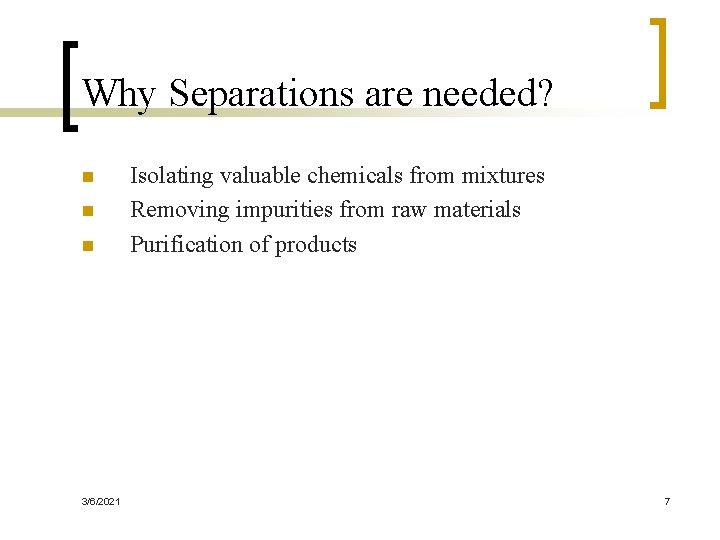 Why Separations are needed?

- Isolating valuable chemicals from mixtures
- Removing impurities from raw materials
- Purification of products

3/6/2021

7